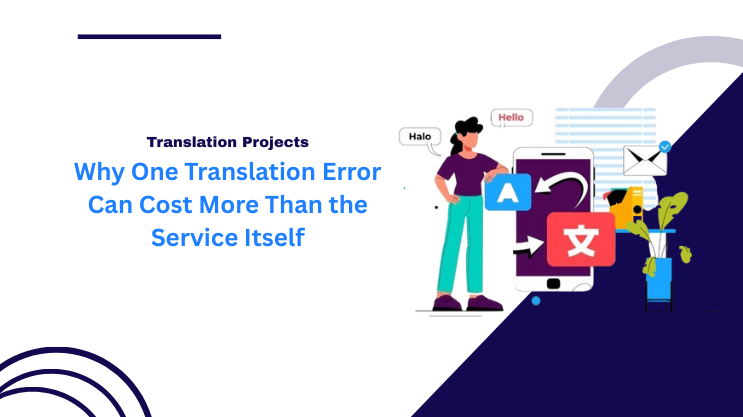 Translation Projects

Why One Translation Error Can Cost More Than the Service Itself

Halo

Hello

A

文